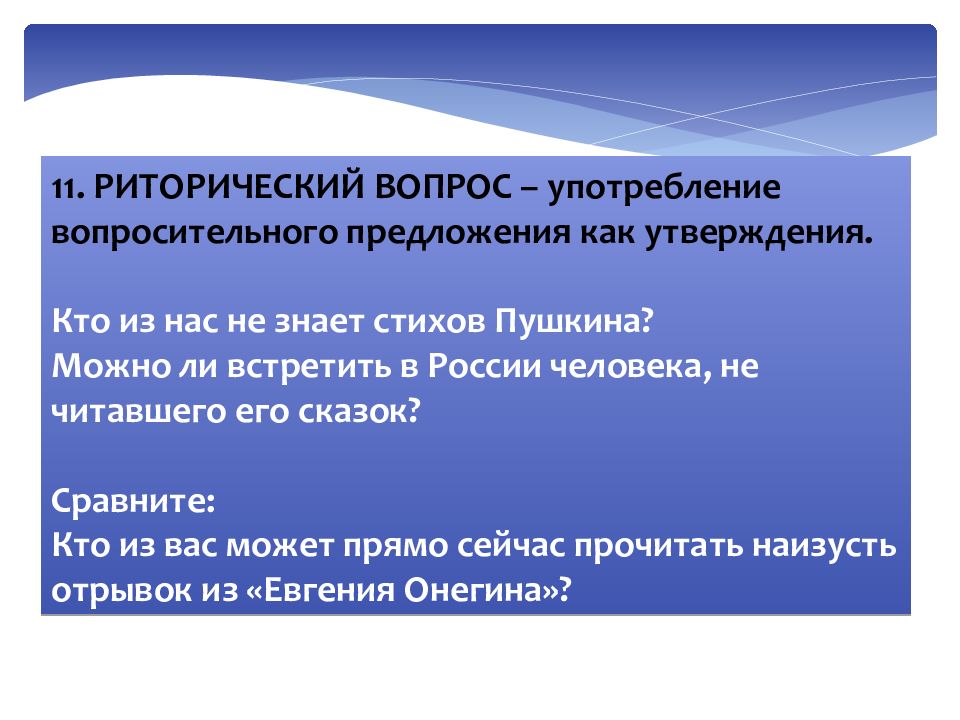 11. РИТОРИЧЕСКИЙ ВОПРОС – употребление вопросительного предложения как утверждения.

Кто из нас не знает стихов Пушкина?
Можно ли встретить в России человека, не читавшего его сказок?

Сравните:
Кто из вас может прямо сейчас прочитать наизусть отрывок из «Евгения Онегина»?